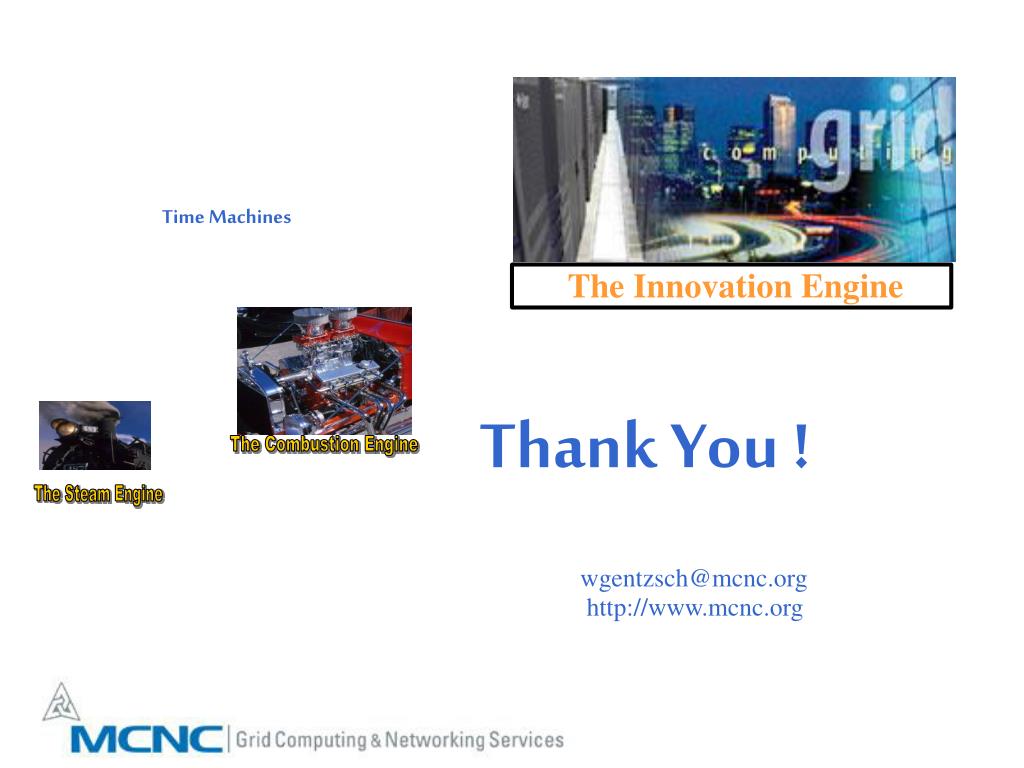 Time Machines

grid
computing

The Innovation Engine

The Combustion Engine

The Steam Engine

Thank You !

wgentzsch@mcnc.org
http://www.mcnc.org

MCNC | Grid Computing & Networking Services